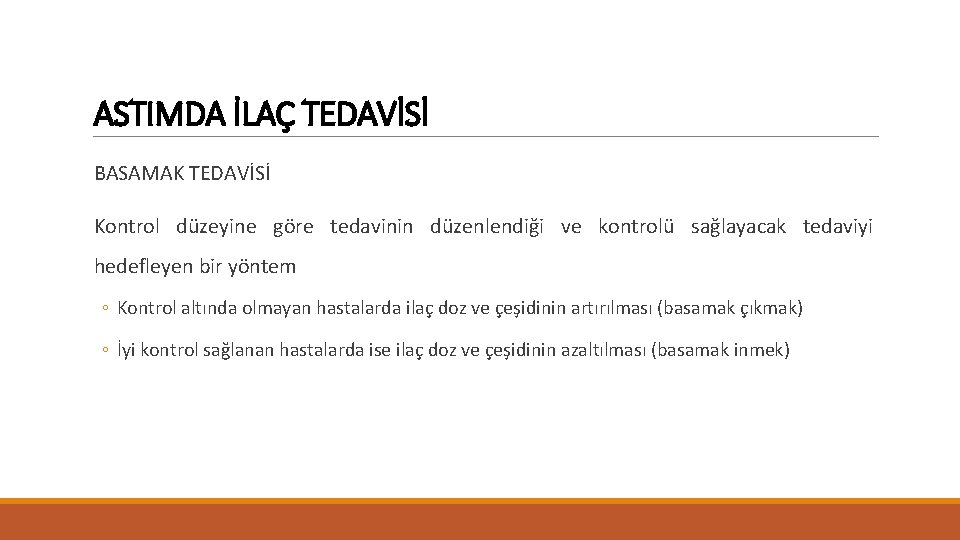 ASTIMDA İLAÇ TEDAVİSİ

BASAMAK TEDAVİSİ

Kontrol düzeyine göre tedavinin düzenlendiği ve kontrolü sağlayacak tedaviyi hedefleyen bir yöntem

◦ Kontrol altında olmayan hastalarda ilaç doz ve çeşidinin artırılması (basamak çıkmak)

◦ İyi kontrol sağlanan hastalarda ise ilaç doz ve çeşidinin azaltılması (basamak inmek)